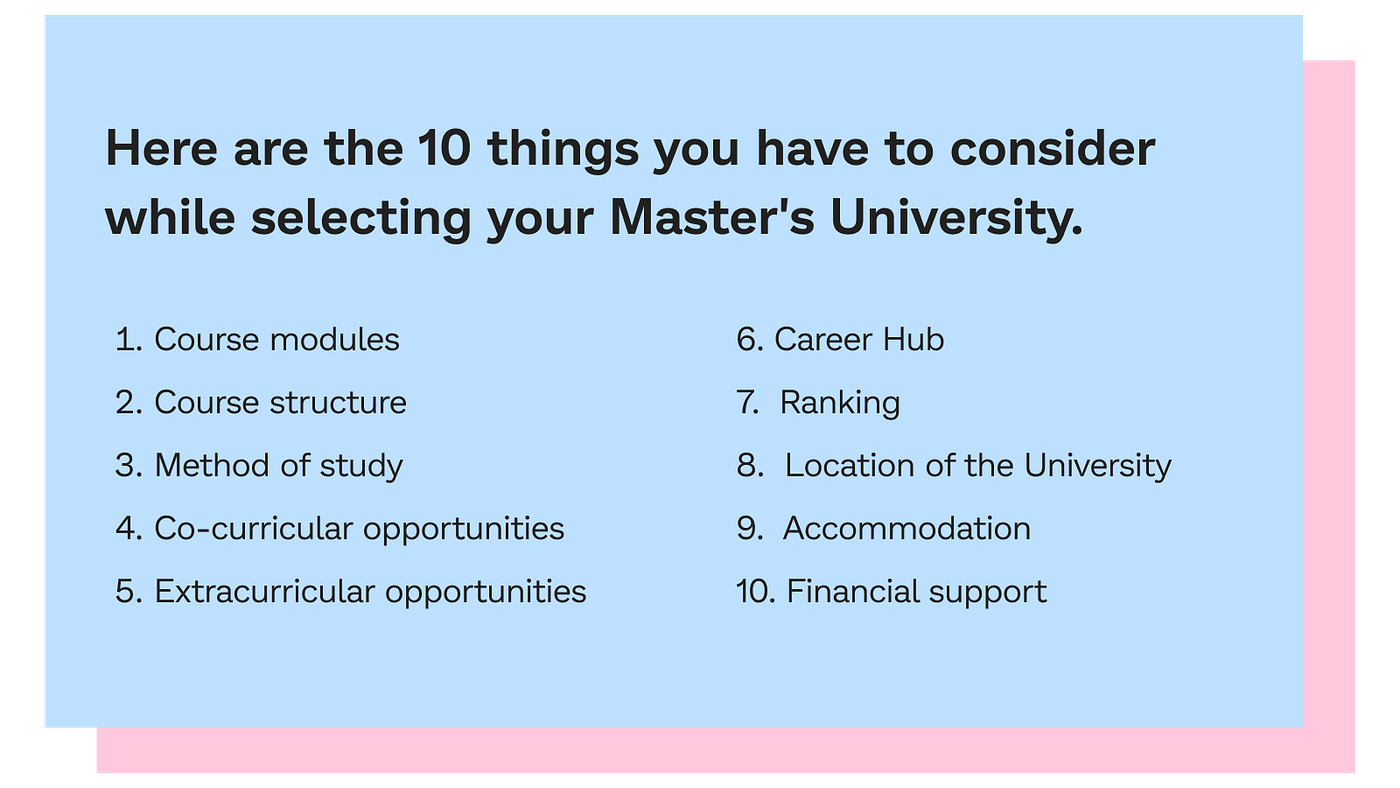 Here are the 10 things you have to consider while selecting your Master's University.

1. Course modules
2. Course structure
3. Method of study
4. Co-curricular opportunities
5. Extracurricular opportunities

6. Career Hub
7. Ranking
8. Location of the University
9. Accommodation
10. Financial support